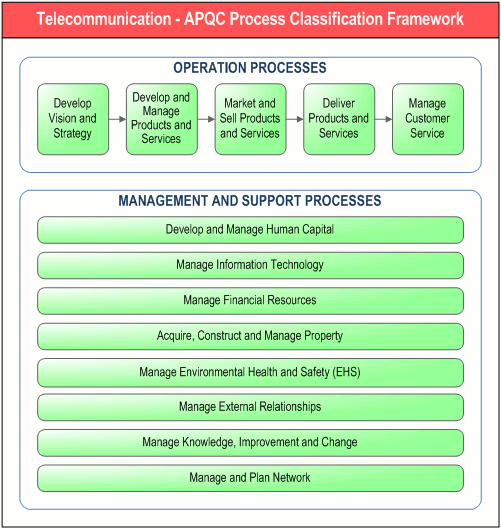 Telecommunication - APQC Process Classification Framework

OPERATION PROCESSES

Develop Vision and Strategy

Develop and Manage Products and Services

Market and Sell Products and Services

Deliver Products and Services

Manage Customer Service

MANAGEMENT AND SUPPORT PROCESSES

Develop and Manage Human Capital

Manage Information Technology

Manage Financial Resources

Acquire, Construct and Manage Property

Manage Environmental Health and Safety (EHS)

Manage External Relationships

Manage Knowledge, Improvement and Change

Manage and Plan Network